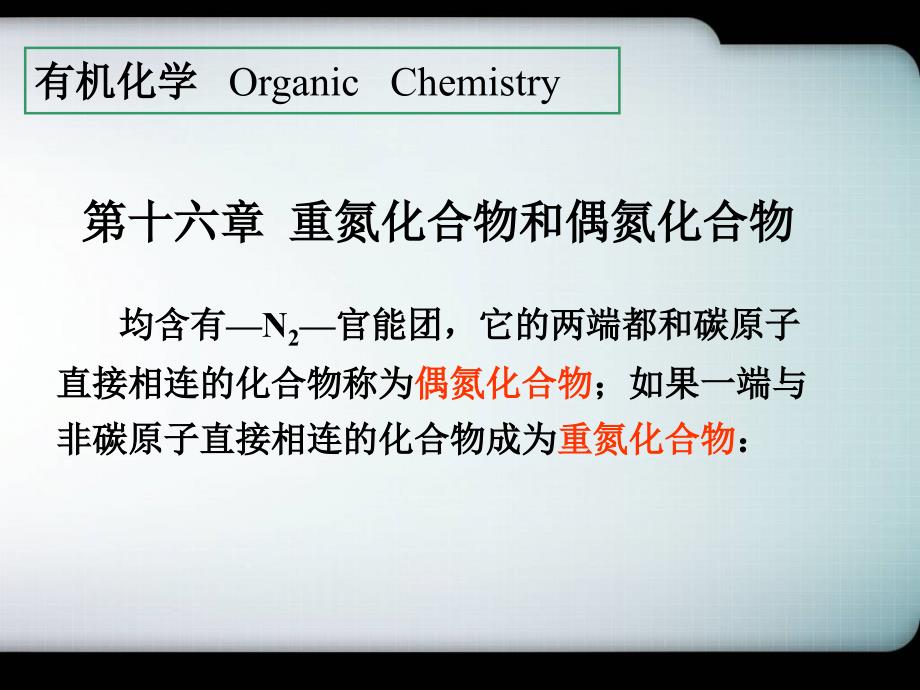 有机化学 Organic Chemistry

第十六章 重氮化合物和偶氮化合物

均含有—$N_2$—官能团，它的两端都和碳原子直接相连的化合物称为偶氮化合物；如果一端与非碳原子直接相连的化合物成为重氮化合物：